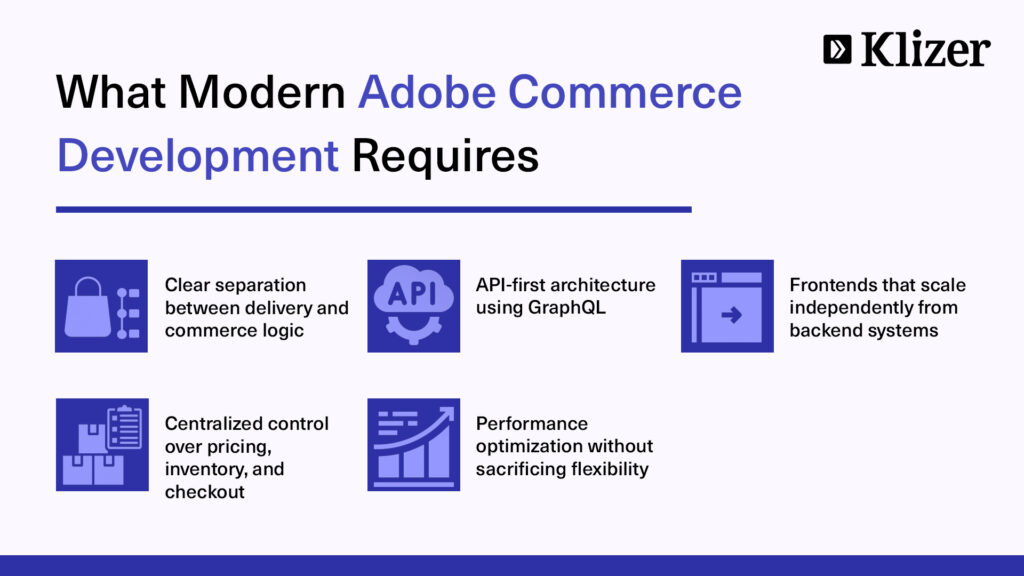 Klizer

What Modern Adobe Commerce Development Requires

Clear separation between delivery and commerce logic

API

API-first architecture using GraphQL

Frontends that scale independently from backend systems

Centralized control over pricing, inventory, and checkout

Performance optimization without sacrificing flexibility